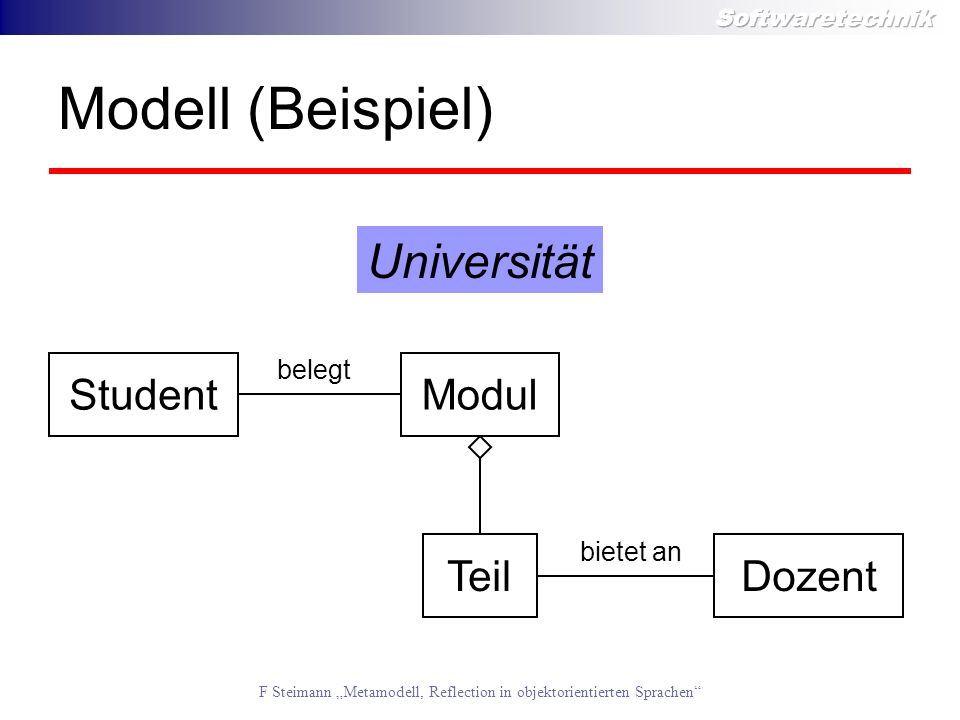 Softwaretechnik

Modell (Beispiel)

Universität

Student

belegt

Modul

Teil

bietet an

Dozent

F Steimann „Metamodell, Reflection in objektorientierten Sprachen“